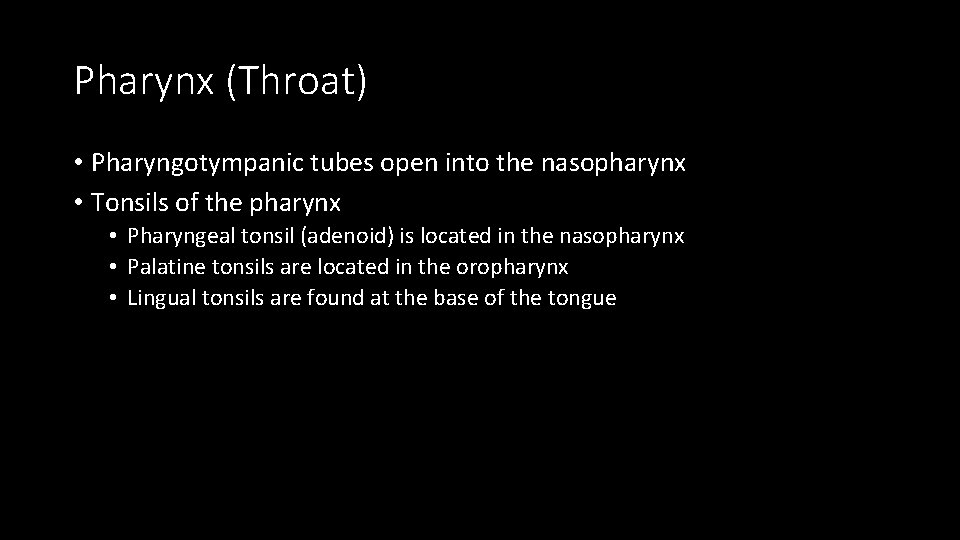 Pharynx (Throat)

• Pharyngotympanic tubes open into the nasopharynx
• Tonsils of the pharynx
  • Pharyngeal tonsil (adenoid) is located in the nasopharynx
  • Palatine tonsils are located in the oropharynx
  • Lingual tonsils are found at the base of the tongue